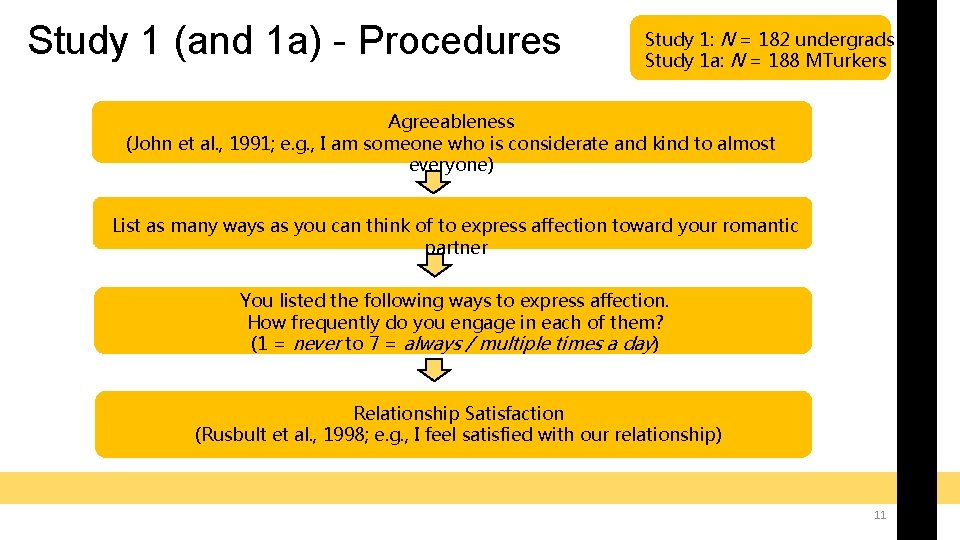 Study 1 (and 1a) - Procedures

Study 1: N = 182 undergrads
Study 1a: N = 188 MTurkers

Agreeableness
(John et al., 1991; e.g., I am someone who is considerate and kind to almost everyone)

List as many ways as you can think of to express affection toward your romantic partner

You listed the following ways to express affection.
How frequently do you engage in each of them?
(1 = never to 7 = always / multiple times a day)

Relationship Satisfaction
(Rusbult et al., 1998; e.g., I feel satisfied with our relationship)

11